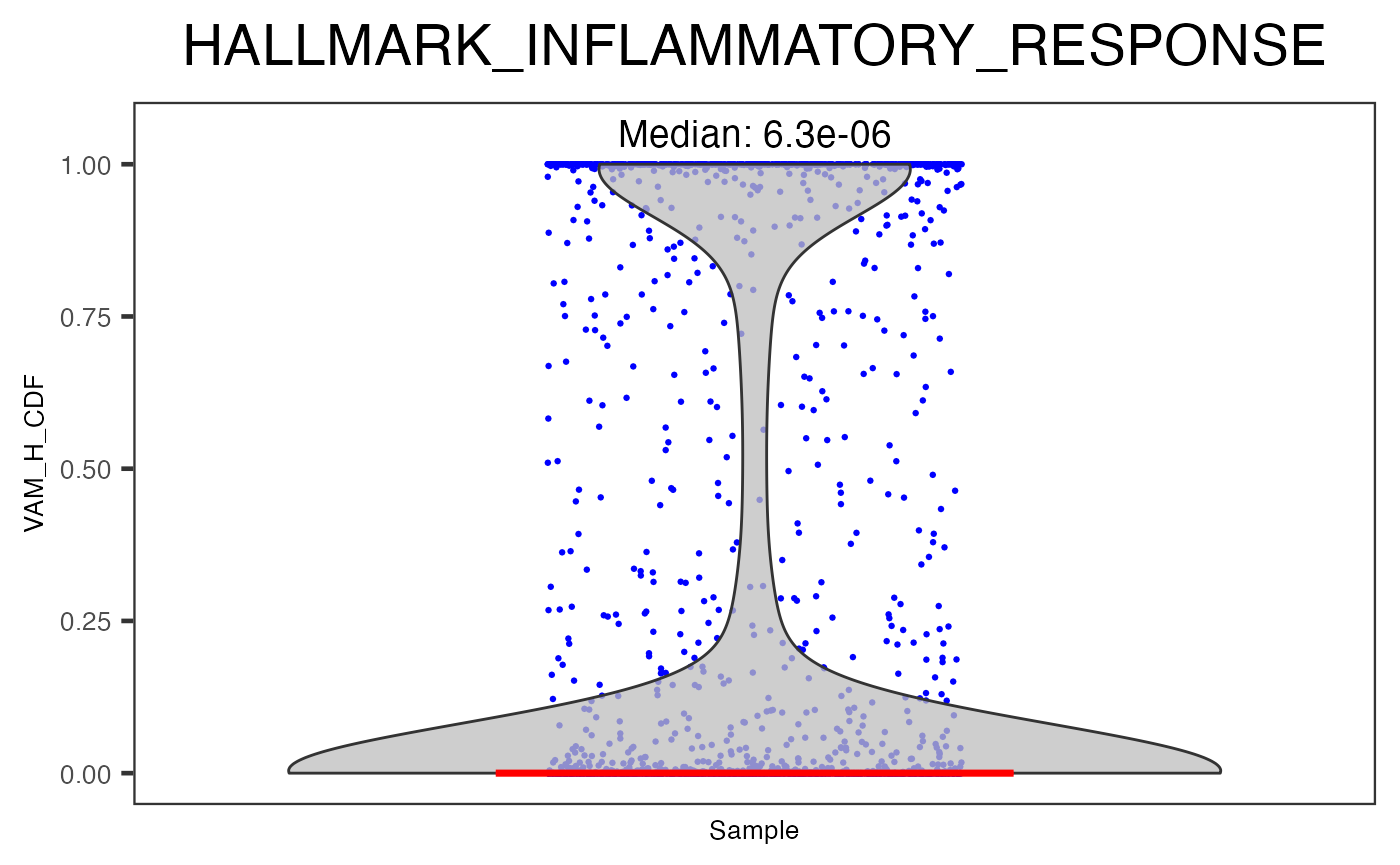 HALLMARK_INFLAMMATORY_RESPONSE

Median: 6.3e-06

VAM_H_CDF

1.00
0.75
0.50
0.25
0.00

Sample